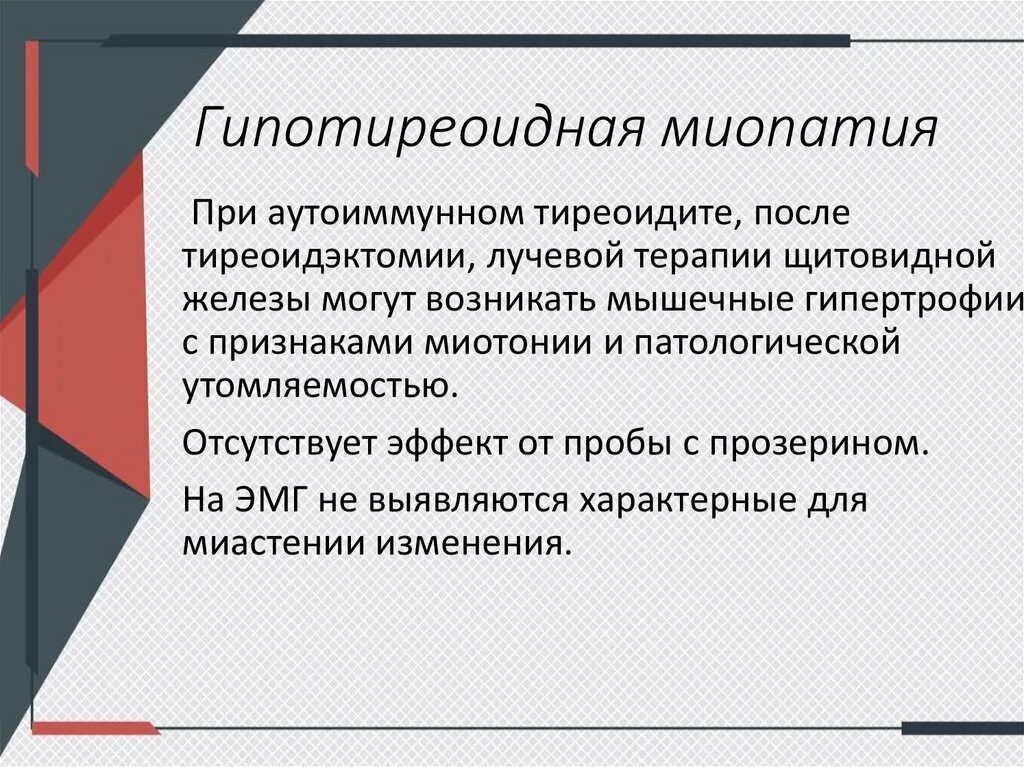 Гипотиреоидная миопатия

При аутоиммунном тиреоидите, после тиреоидэктомии, лучевой терапии щитовидной железы могут возникать мышечные гипертрофии с признаками миотонии и патологической утомляемостью.

Отсутствует эффект от пробы с прозерином.

На ЭМГ не выявляются характерные для миастении изменения.